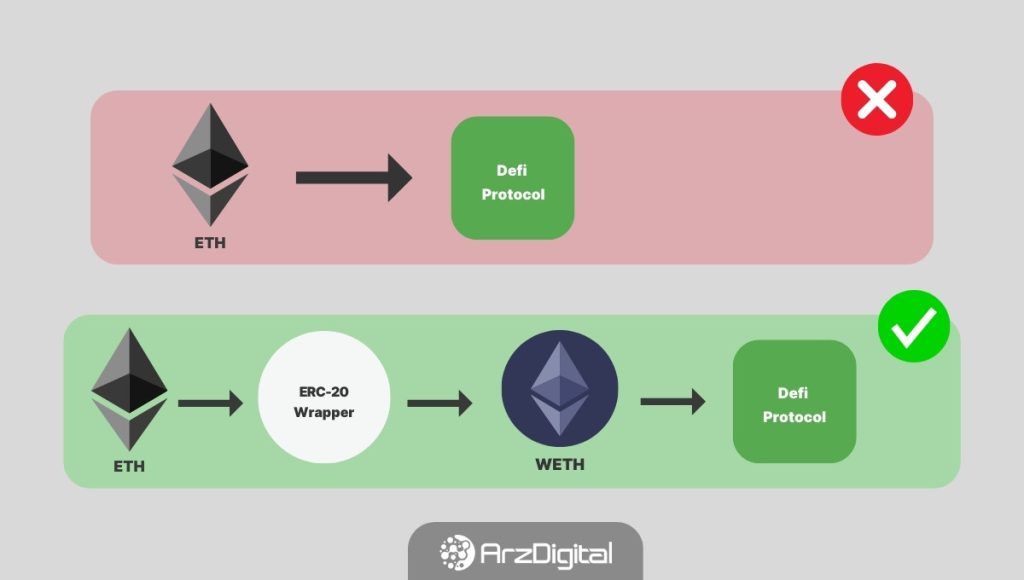 ETH

Defi Protocol

ETH

ERC-20 Wrapper

WETH

Defi Protocol

ArzDigital